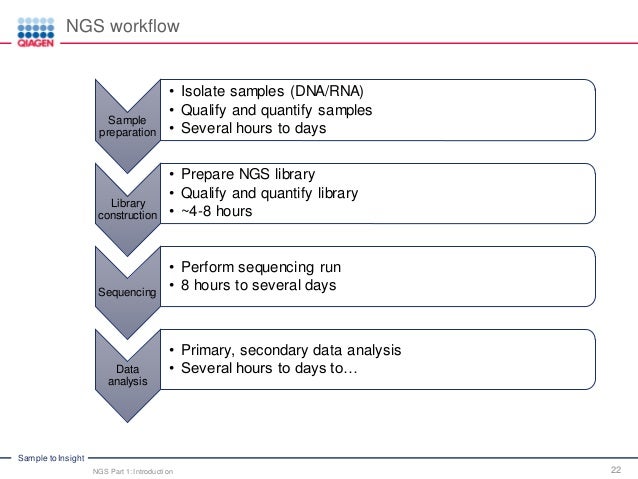 QIAGEN

NGS workflow

Sample preparation
• Isolate samples (DNA/RNA)
• Qualify and quantify samples
• Several hours to days

Library construction
• Prepare NGS library
• Qualify and quantify library
• ~4-8 hours

Sequencing
• Perform sequencing run
• 8 hours to several days

Data analysis
• Primary, secondary data analysis
• Several hours to days to…

Sample to Insight

NGS Part 1: Introduction

22